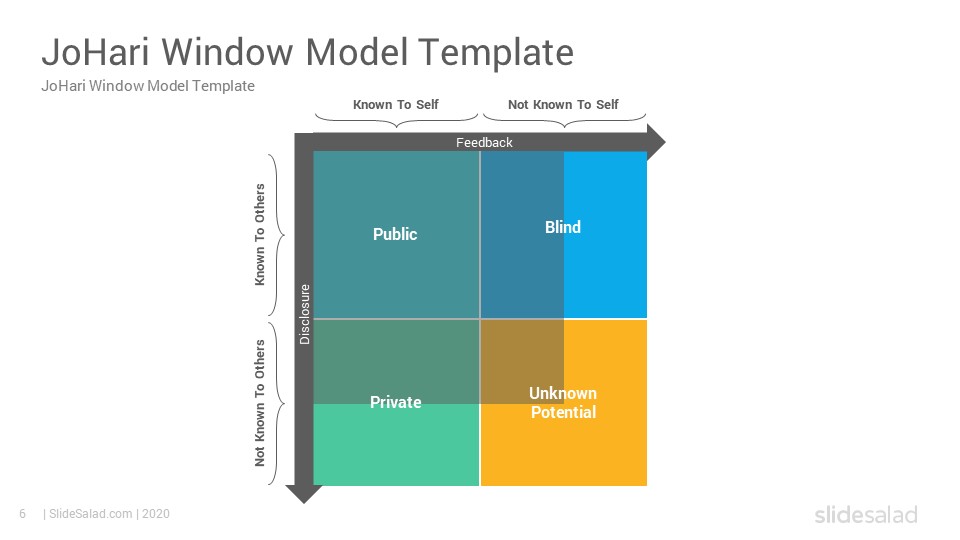 JoHari Window Model Template

JoHari Window Model Template

Known To Self

Not Known To Self

Feedback

Known To Others

Not Known To Others

Disclosure

Public

Blind

Private

Unknown Potential

6 | SlideSalad.com | 2020

slidesalad